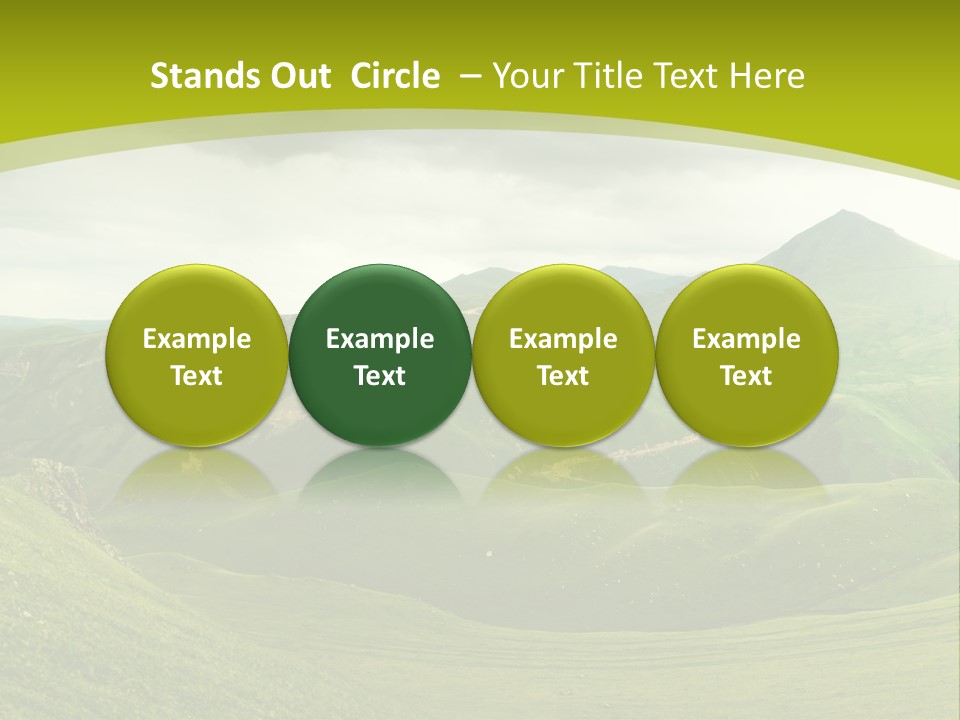 Stands Out Circle – Your Title Text Here

Example Text

Example Text

Example Text

Example Text